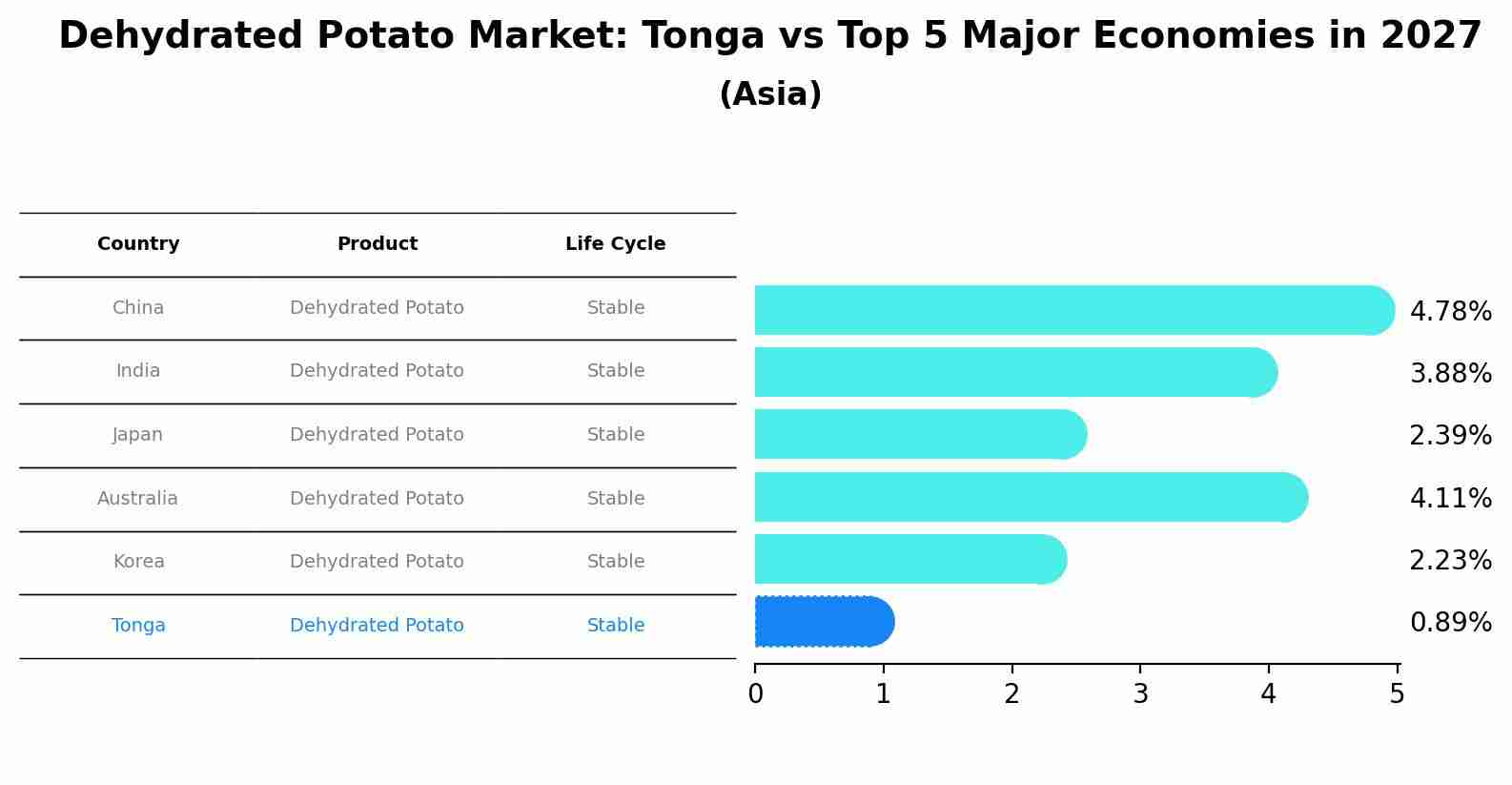 Dehydrated Potato Market: Tonga vs Top 5 Major Economies in 2027
(Asia)

| Country | Product | Life Cycle |
|---|---|---|
| China | Dehydrated Potato | Stable |
| India | Dehydrated Potato | Stable |
| Japan | Dehydrated Potato | Stable |
| Australia | Dehydrated Potato | Stable |
| Korea | Dehydrated Potato | Stable |
| Tonga | Dehydrated Potato | Stable |

4.78%
3.88%
2.39%
4.11%
2.23%
0.89%

0 1 2 3 4 5